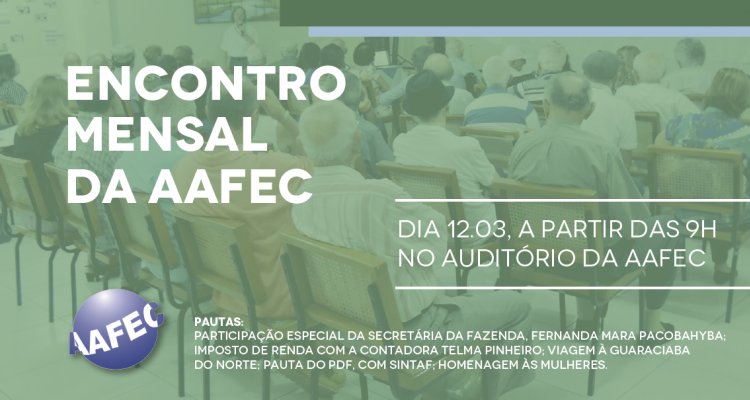 ENCONTRO MENSAL DA AAFEC

DIA 12.03, A PARTIR DAS 9H NO AUDITÓRIO DA AAFEC

AAFEC

PAUTAS:
PARTICIPAÇÃO ESPECIAL DA SECRETÁRIA DA FAZENDA, FERNANDA MARA PACOBAHYBA; IMPOSTO DE RENDA COM A CONTADORA TELMA PINHEIRO; VIAGEM À GUARACIABA DO NORTE; PAUTA DO PDF, COM SINTAF; HOMENAGEM ÀS MULHERES.